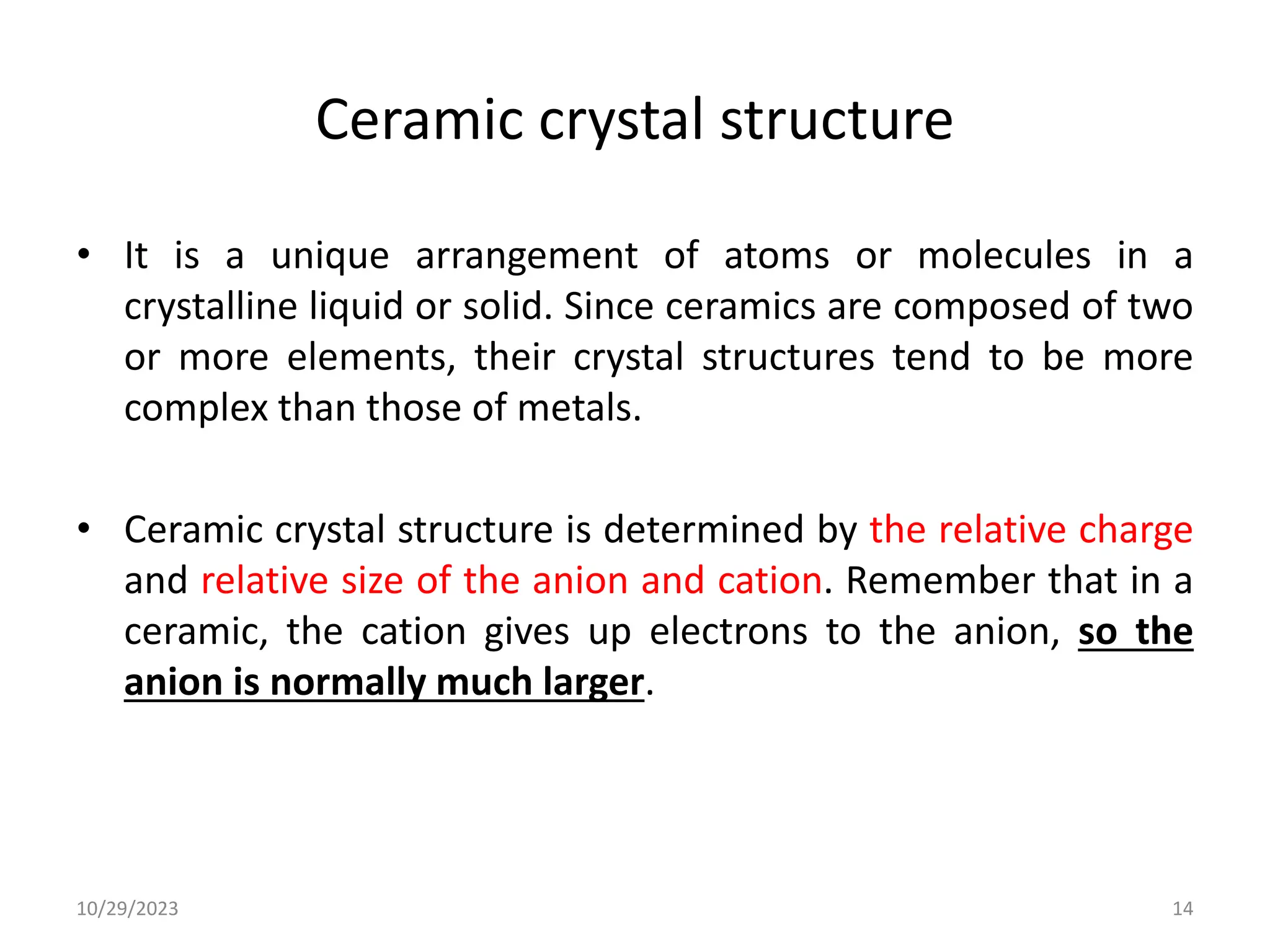 Ceramic crystal structure

• It is a unique arrangement of atoms or molecules in a crystalline liquid or solid. Since ceramics are composed of two or more elements, their crystal structures tend to be more complex than those of metals.

• Ceramic crystal structure is determined by the relative charge and relative size of the anion and cation. Remember that in a ceramic, the cation gives up electrons to the anion, so the anion is normally much larger.

10/29/2023

14